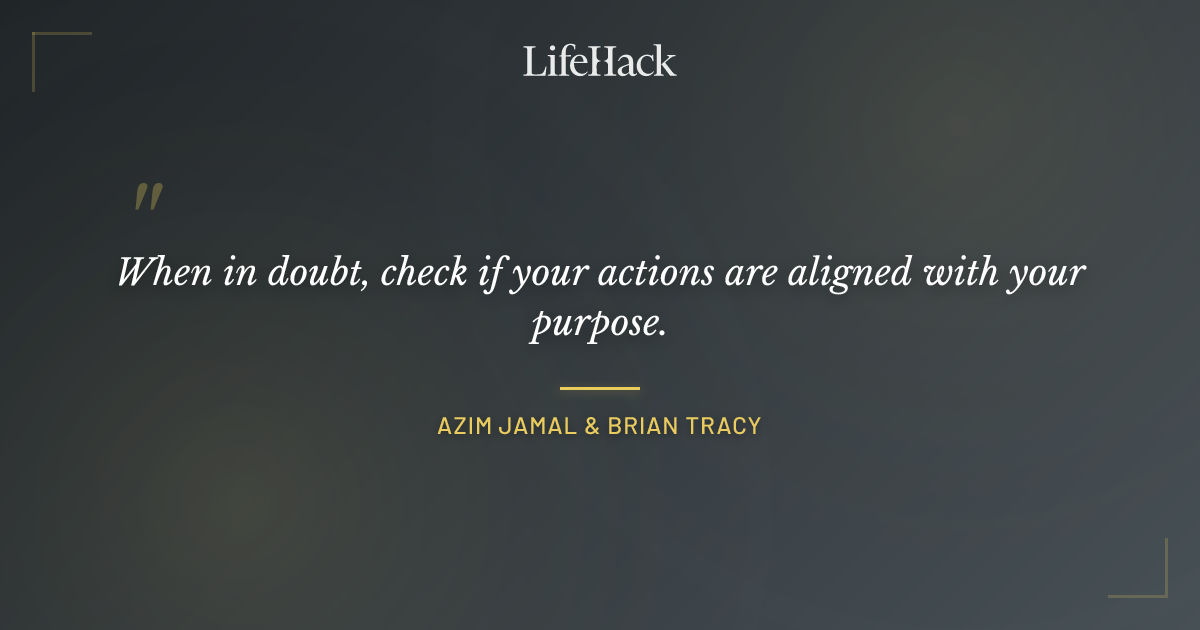 LifeHack

"

When in doubt, check if your actions are aligned with your purpose.

AZIM JAMAL & BRIAN TRACY